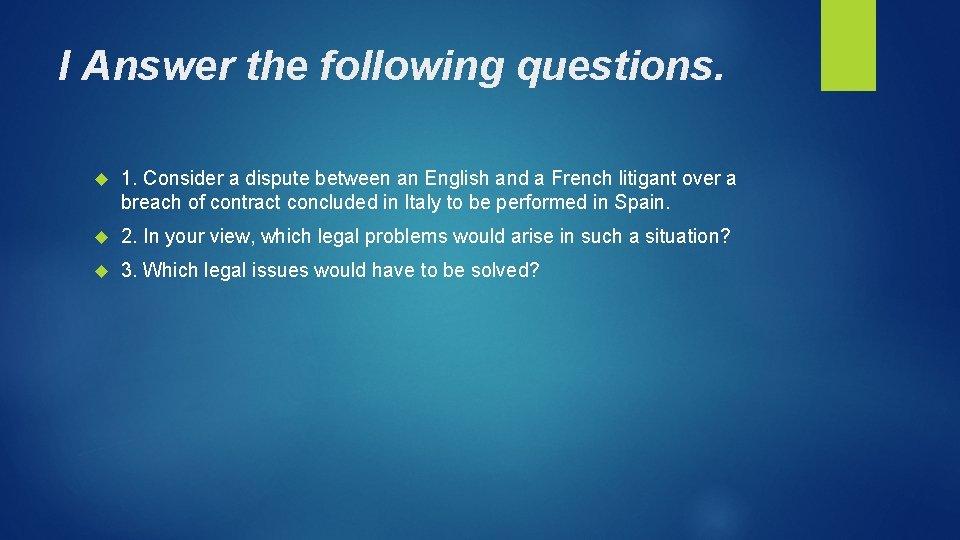 I Answer the following questions.

1. Consider a dispute between an English and a French litigant over a breach of contract concluded in Italy to be performed in Spain.

2. In your view, which legal problems would arise in such a situation?

3. Which legal issues would have to be solved?